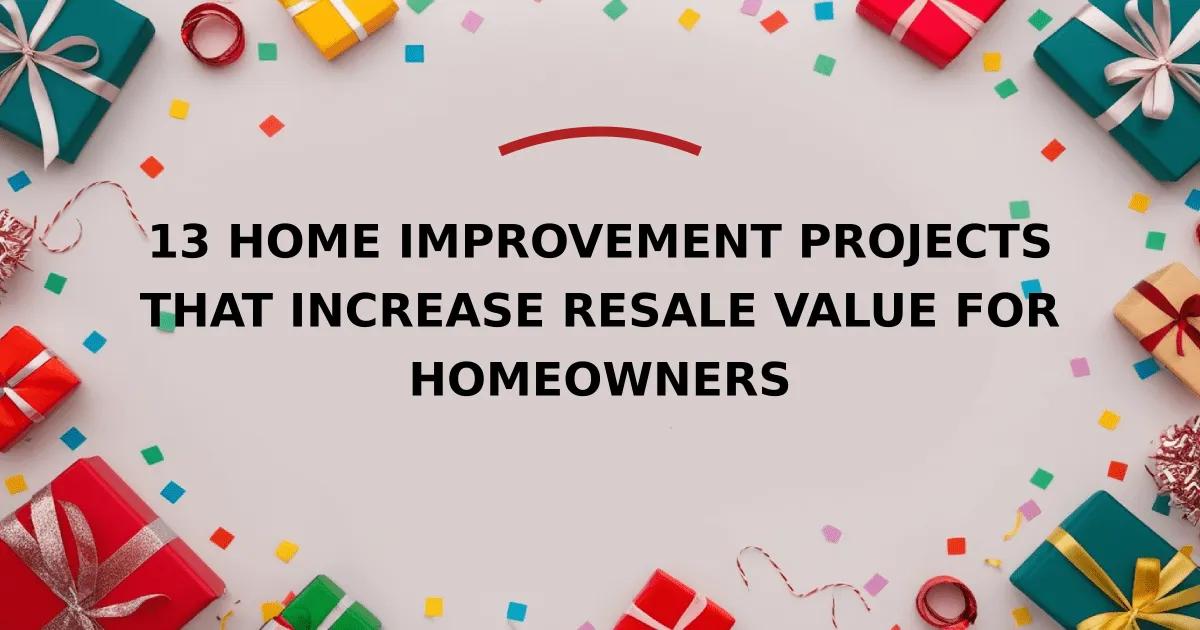 13 HOME IMPROVEMENT PROJECTS THAT INCREASE RESALE VALUE FOR HOMEOWNERS